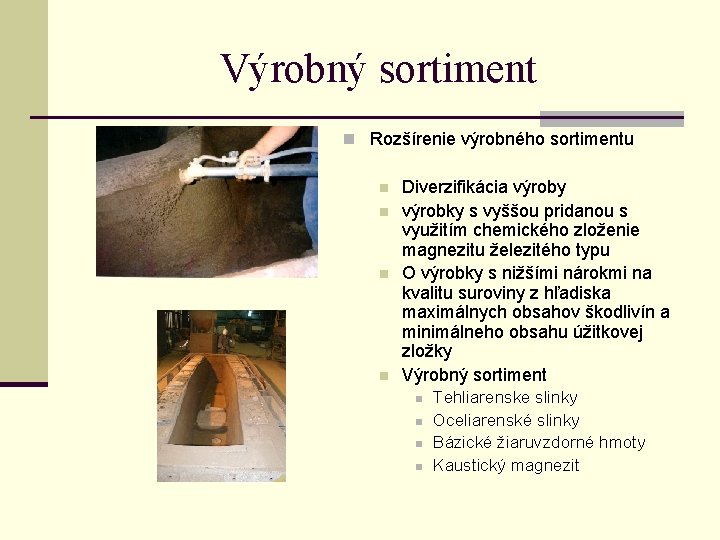 Výrobný sortiment

Rozšírenie výrobného sortimentu

Diverzifikácia výroby

výrobky s vyššou pridanou s využitím chemického zloženie magnezitu železitého typu

O výrobky s nižšími nárokmi na kvalitu suroviny z hľadiska maximálnych obsahov škodlivín a minimálneho obsahu úžitkovej zložky

Výrobný sortiment

Tehliarenske slinky

Oceliarenské slinky

Bázické žiaruvzdorné hmoty

Kaustický magnezit